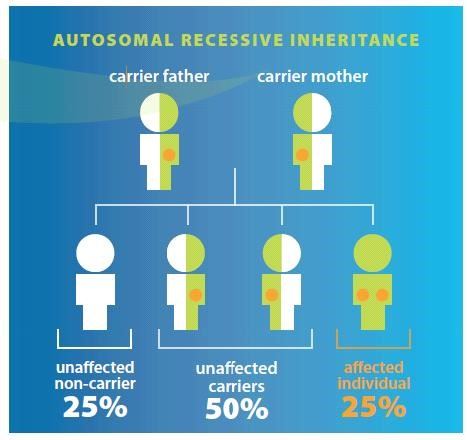 AUTOSOMAL RECESSIVE INHERITANCE

carrier father

carrier mother

unaffected non-carrier
25%

unaffected carriers
50%

affected individual
25%